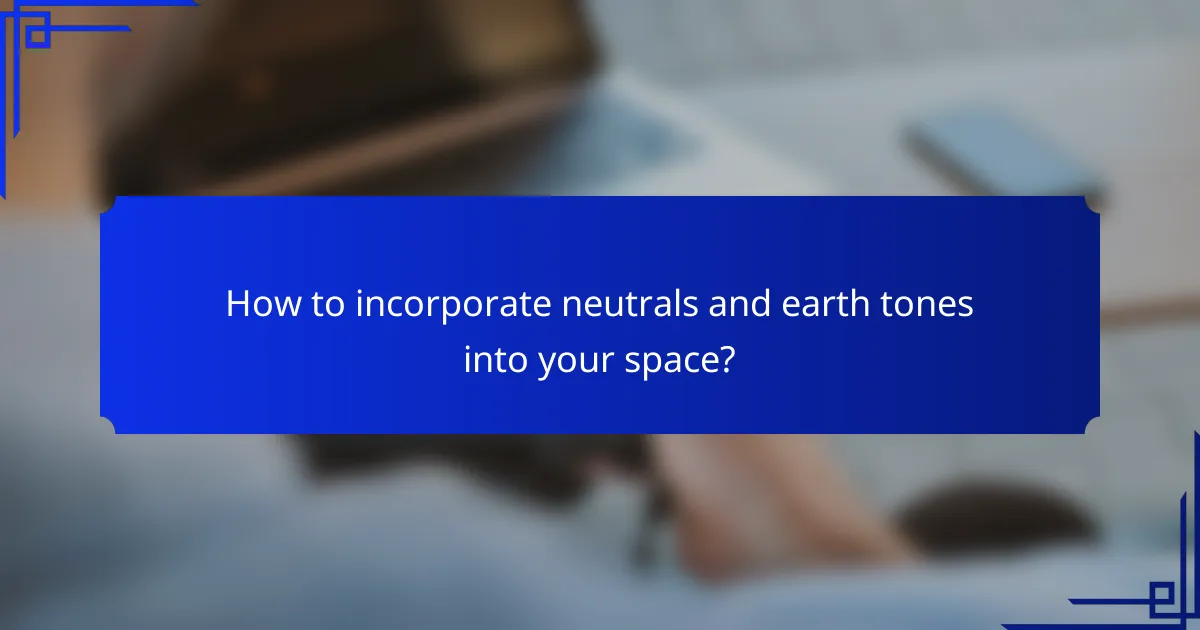 How to incorporate neutrals and earth tones into your space?